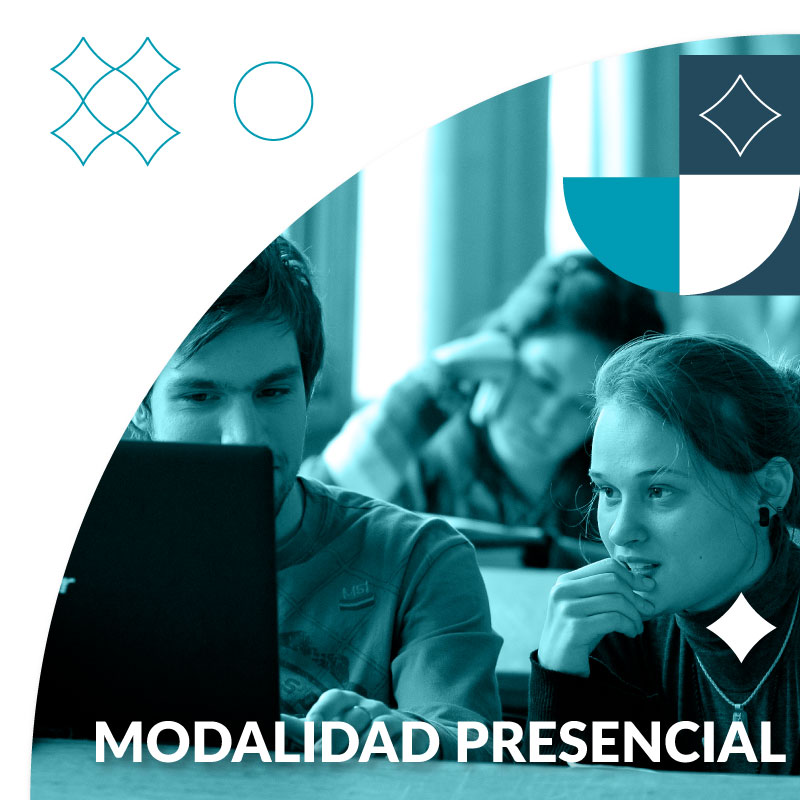 MODALIDAD PRESENCIAL